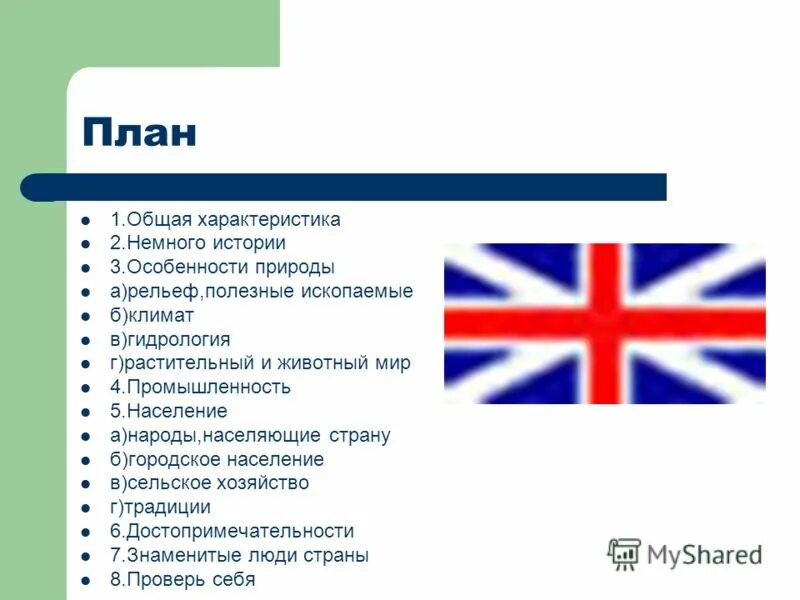 План

- 1.Общая характеристика
- 2.Немного истории
- 3.Особенности природы
- а)рельеф,полезные ископаемые
- б)климат
- в)гидрология
- г)растительный и животный мир
- 4.Промышленность
- 5.Население
- а)народы,населяющие страну
- б)городское население
- в)сельское хозяйство
- г)традиции
- 6.Достопримечательности
- 7.Знаменитые люди страны
- 8.Проверь себя

MyShared